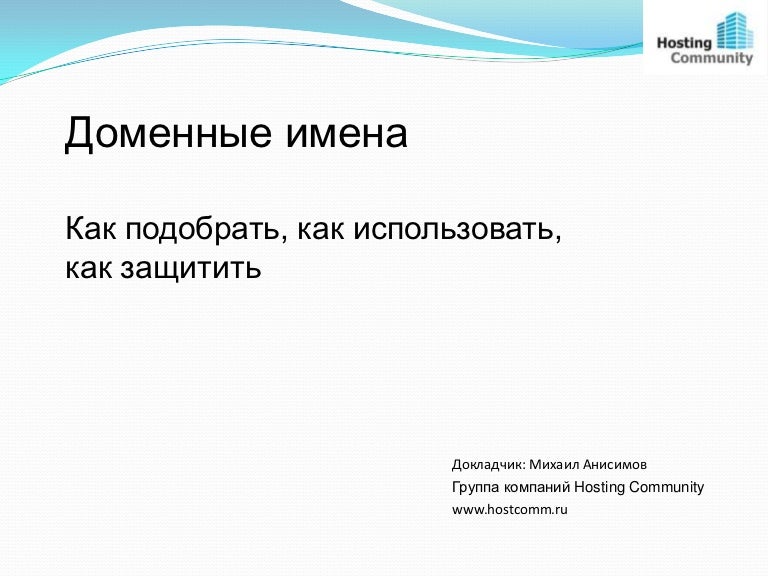 Hosting Community

Доменные имена

Как подобрать, как использовать, как защитить

Докладчик: Михаил Анисимов
Группа компаний Hosting Community
www.hostcomm.ru